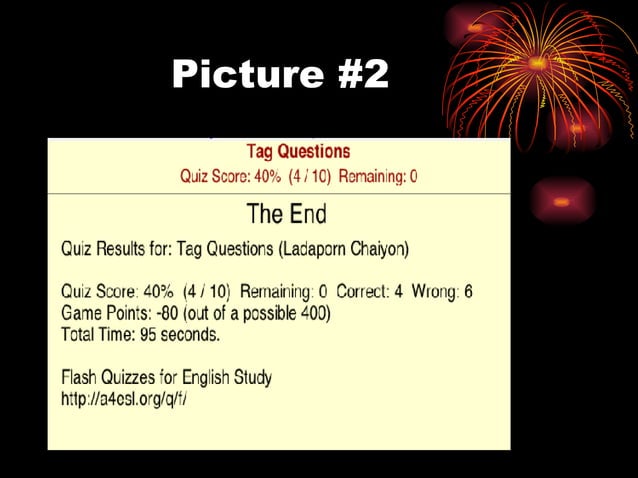 Picture #2

Tag Questions
Quiz Score: 40% (4 / 10) Remaining: 0

The End

Quiz Results for: Tag Questions (Ladaporn Chaiyon)

Quiz Score: 40% (4 / 10) Remaining: 0 Correct: 4 Wrong: 6
Game Points: -80 (out of a possible 400)
Total Time: 95 seconds.

Flash Quizzes for English Study
http://a4esl.org/q/f/